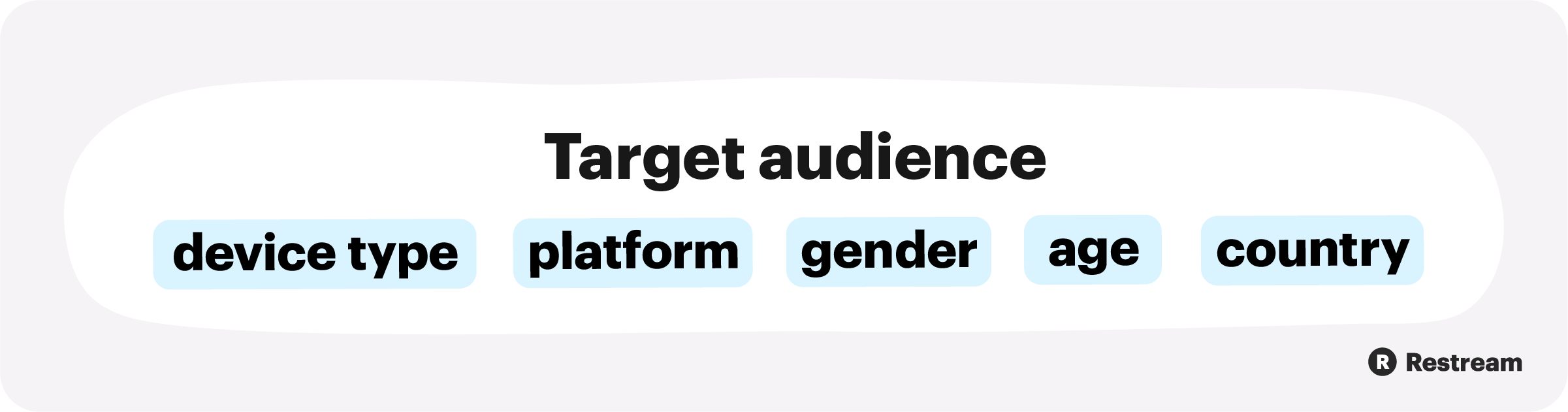 Target audience

device type platform gender age country

Restream